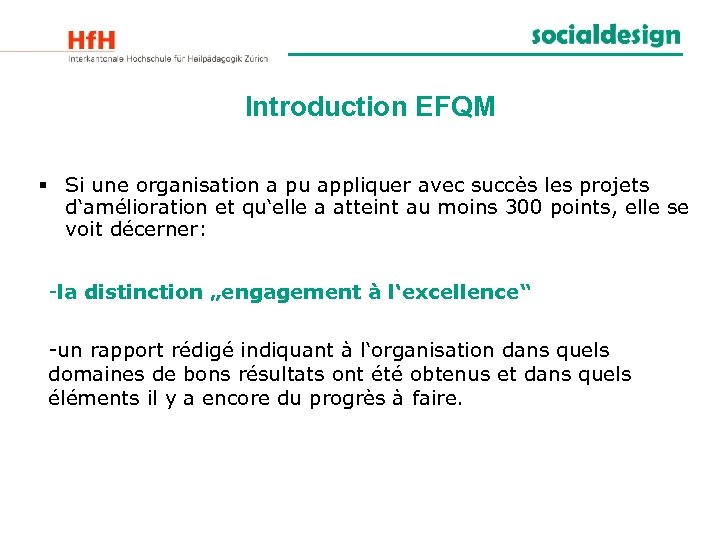 HfH
Interkantonale Hochschule für Heilpädagogik Zürich

socialdesign

Introduction EFQM

▪ Si une organisation a pu appliquer avec succès les projets d‘amélioration et qu‘elle a atteint au moins 300 points, elle se voit décerner:

-la distinction „engagement à l‘excellence“

-un rapport rédigé indiquant à l‘organisation dans quels domaines de bons résultats ont été obtenus et dans quels éléments il y a encore du progrès à faire.